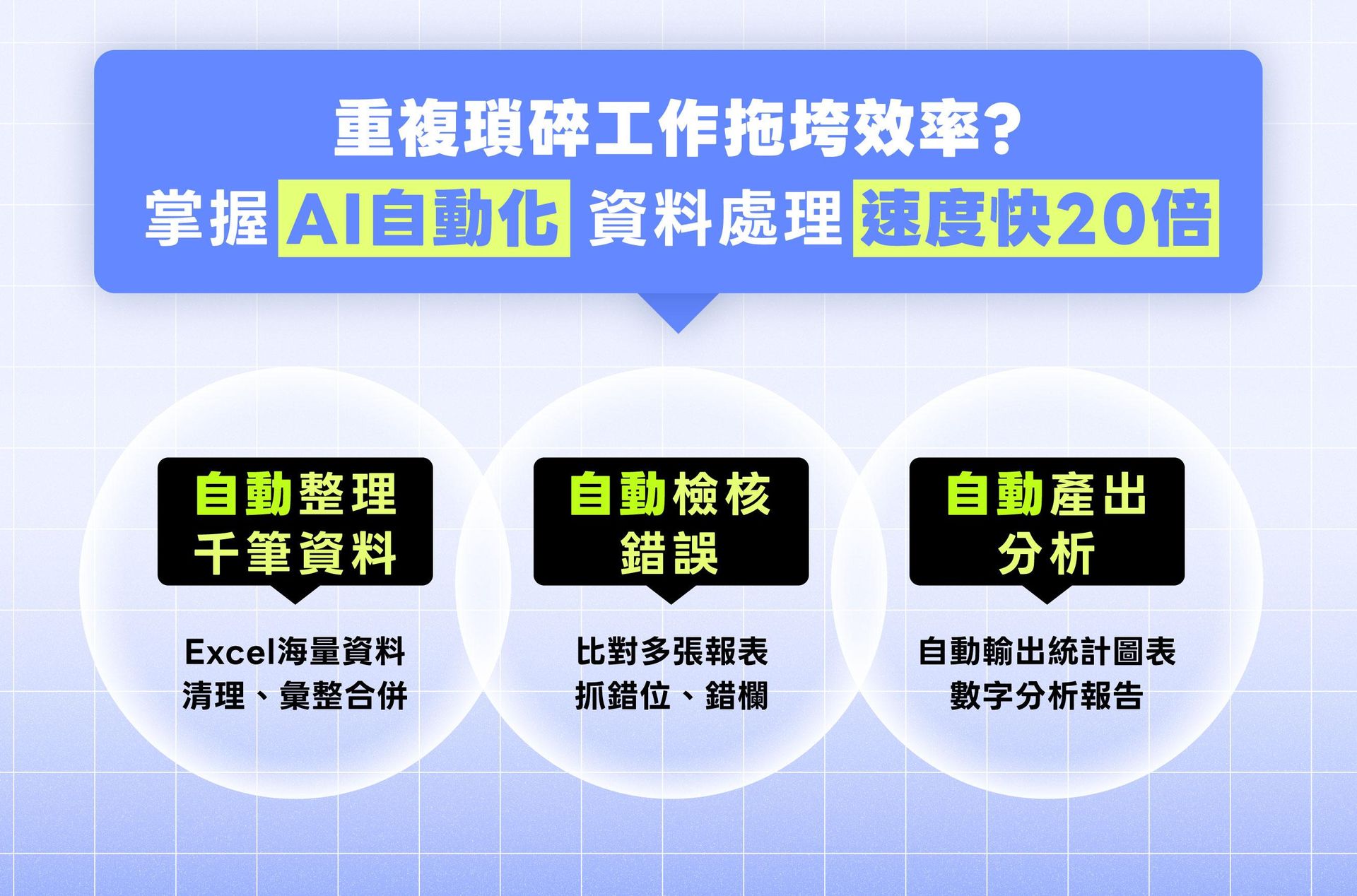 重複瑣碎工作拖垮效率?
掌握 AI自動化 資料處理 速度快20倍

自動整理
千筆資料

Excel海量資料
清理、彙整合併

自動檢核
錯誤

比對多張報表
抓錯位、錯欄

自動產出
分析

自動輸出統計圖表
數字分析報告